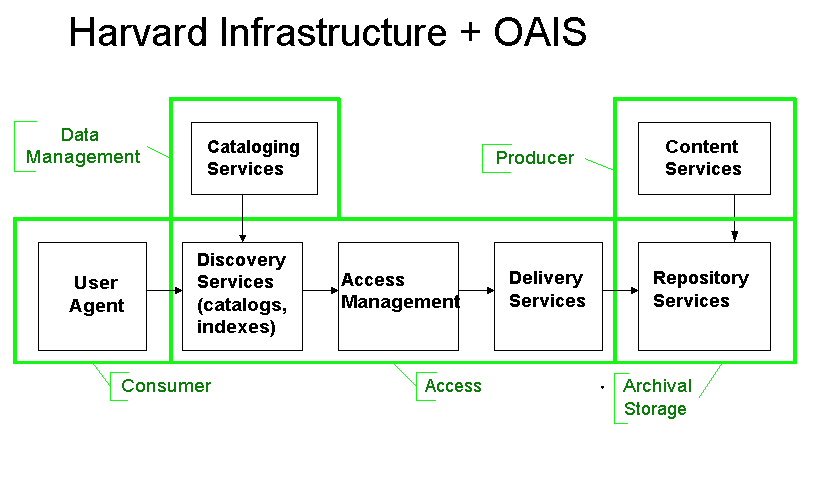 Harvard Infrastructure + OAIS

Data Management

Cataloging Services

Producer

Content Services

User Agent

Discovery Services (catalogs, indexes)

Access Management

Delivery Services

Repository Services

Consumer

Access

Archival Storage